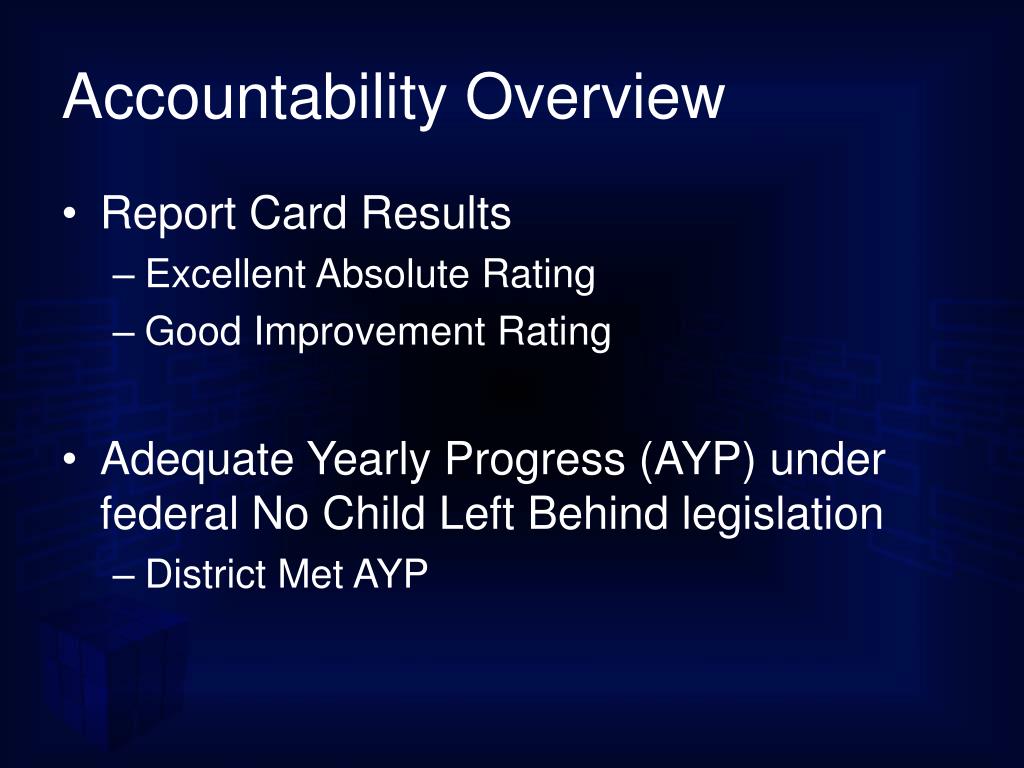 Accountability Overview

• Report Card Results
– Excellent Absolute Rating
– Good Improvement Rating

• Adequate Yearly Progress (AYP) under federal No Child Left Behind legislation
– District Met AYP